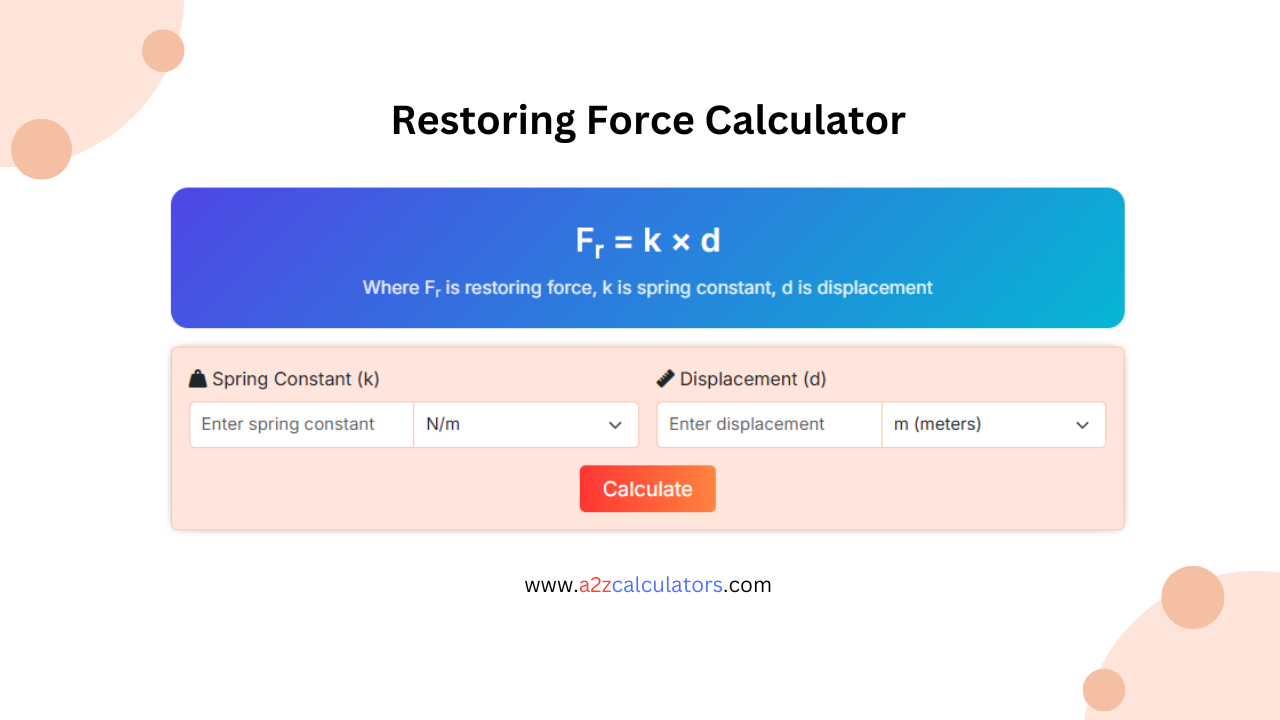 Restoring Force Calculator

$F_r = k \times d$

Where $F_r$ is restoring force, k is spring constant, d is displacement

Spring Constant (k)

Enter spring constant

N/m

Displacement (d)

Enter displacement

m (meters)

Calculate

www.a2zcalculators.com